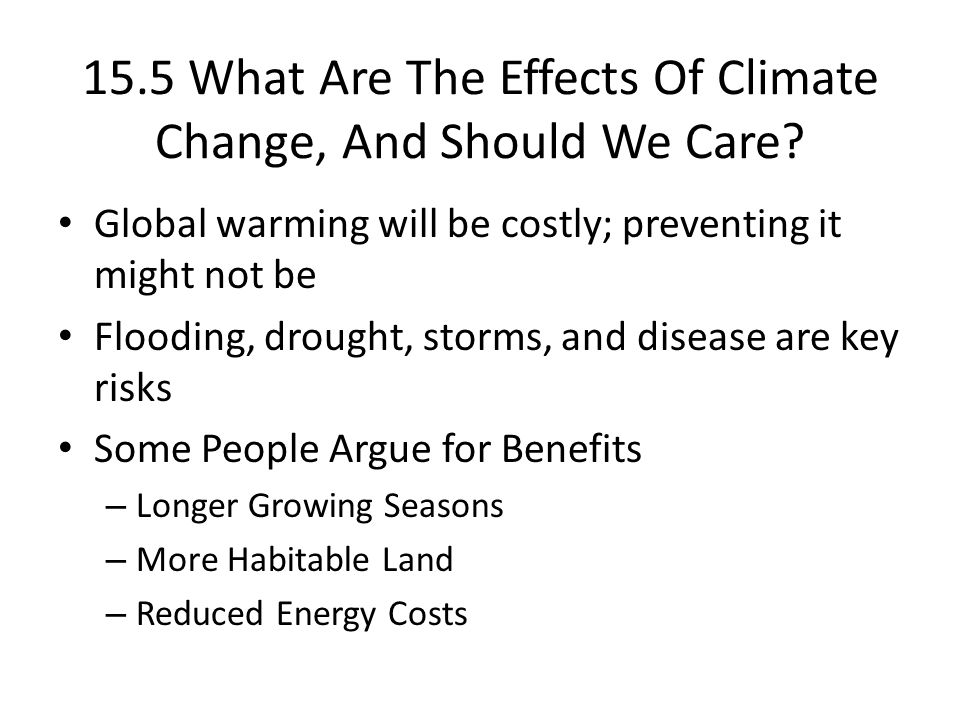 15.5 What Are The Effects Of Climate Change, And Should We Care?

• Global warming will be costly; preventing it might not be
• Flooding, drought, storms, and disease are key risks
• Some People Argue for Benefits
  – Longer Growing Seasons
  – More Habitable Land
  – Reduced Energy Costs